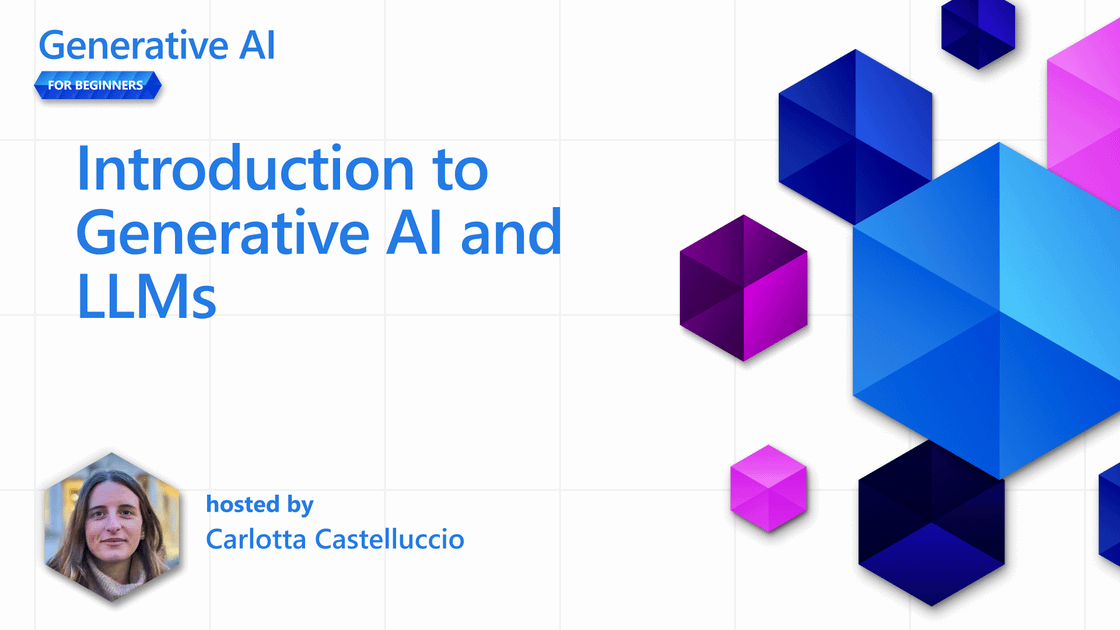 Generative AI
FOR BEGINNERS

Introduction to Generative AI and LLMs

hosted by
Carlotta Castelluccio